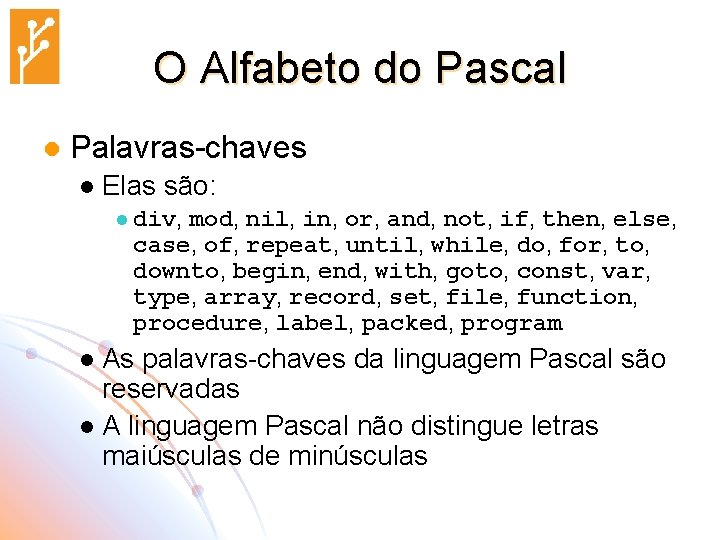 O Alfabeto do Pascal

Palavras-chaves

Elas são:

div, mod, nil, in, or, and, not, if, then, else, case, of, repeat, until, while, do, for, to, downto, begin, end, with, goto, const, var, type, array, record, set, file, function, procedure, label, packed, program

As palavras-chaves da linguagem Pascal são reservadas

A linguagem Pascal não distingue letras maiúsculas de minúsculas